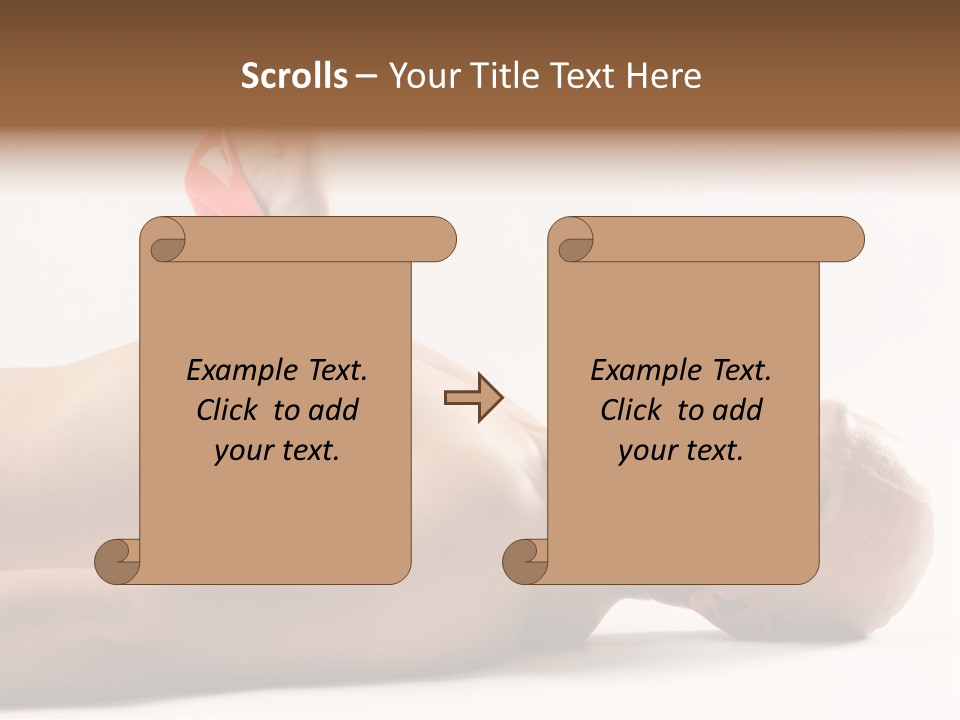 Scrolls – Your Title Text Here

Example Text. Click to add your text.

Example Text. Click to add your text.